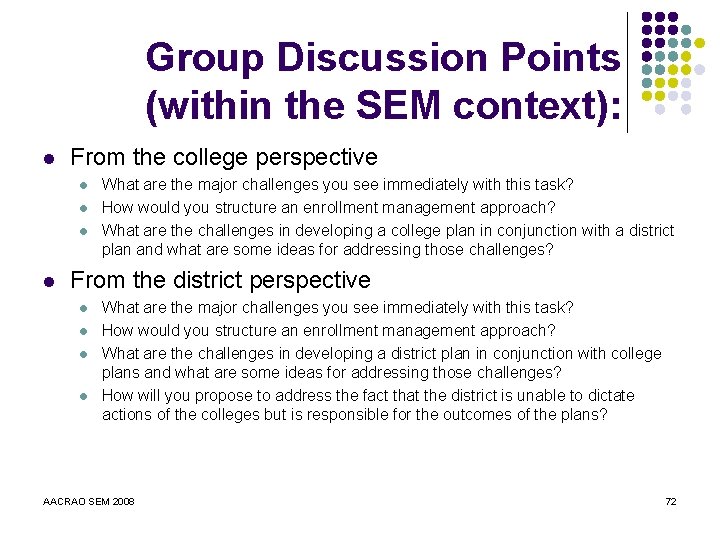 Group Discussion Points (within the SEM context):

- From the college perspective
  - What are the major challenges you see immediately with this task?
  - How would you structure an enrollment management approach?
  - What are the challenges in developing a college plan in conjunction with a district plan and what are some ideas for addressing those challenges?
- From the district perspective
  - What are the major challenges you see immediately with this task?
  - How would you structure an enrollment management approach?
  - What are the challenges in developing a district plan in conjunction with college plans and what are some ideas for addressing those challenges?
  - How will you propose to address the fact that the district is unable to dictate actions of the colleges but is responsible for the outcomes of the plans?

AACRAO SEM 2008

72